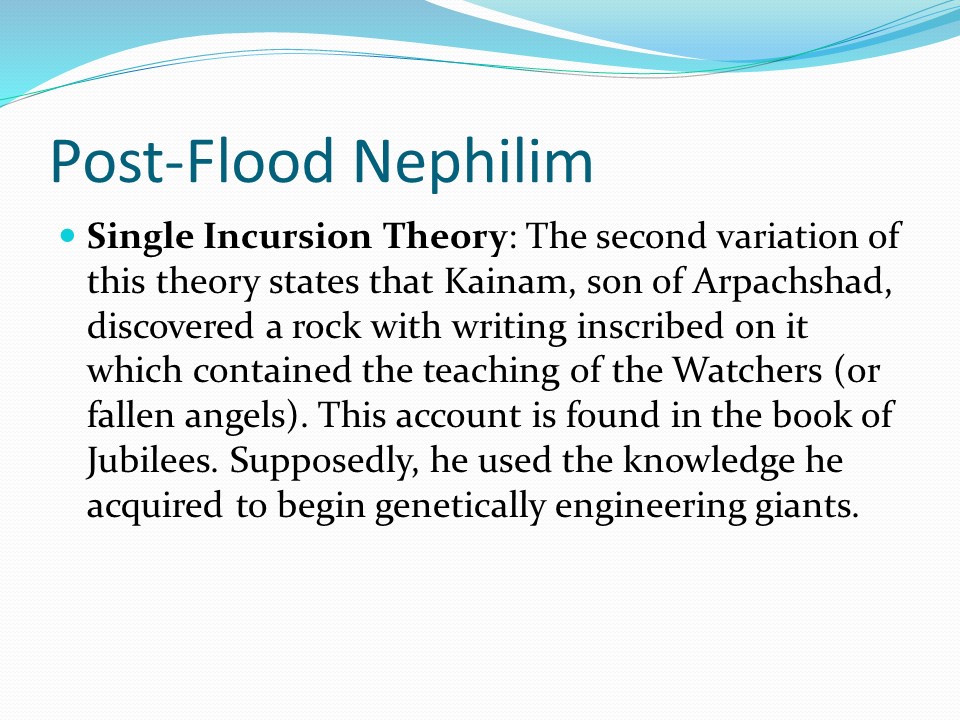 Post-Flood Nephilim

Single Incursion Theory: The second variation of this theory states that Kainam, son of Arpachshad, discovered a rock with writing inscribed on it which contained the teaching of the Watchers (or fallen angels). This account is found in the book of Jubilees. Supposedly, he used the knowledge he acquired to begin genetically engineering giants.